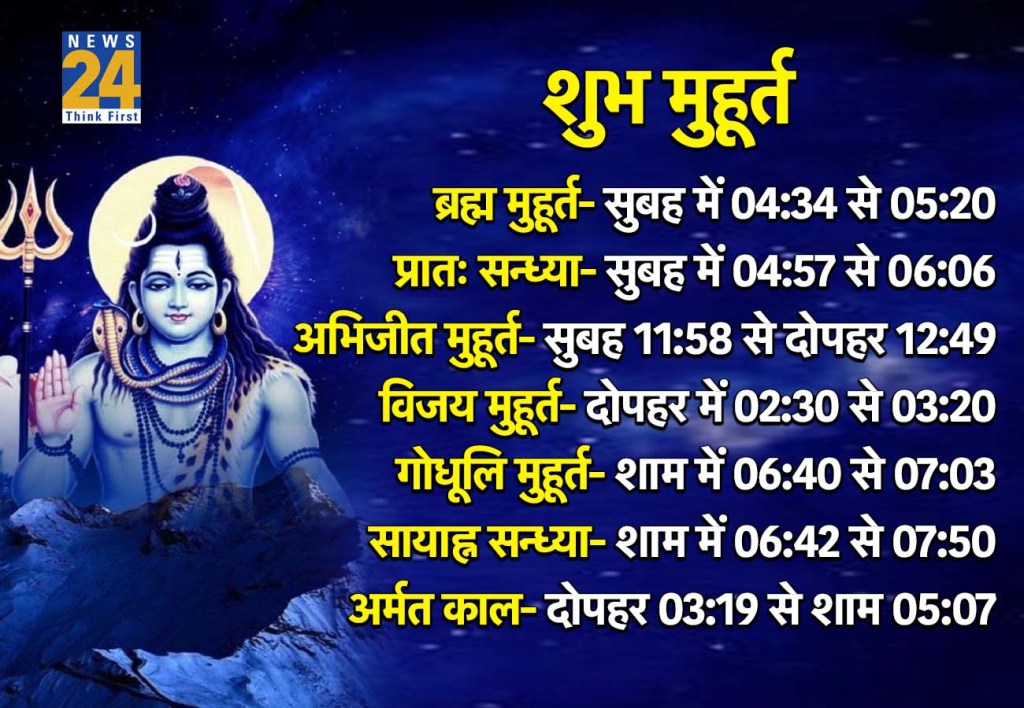 NEWS 24 Think First

शुभ मुहूर्त

ब्रह्म मुहूर्त- सुबह में 04:34 से 05:20
प्रातः सन्ध्या- सुबह में 04:57 से 06:06
अभिजीत मुहूर्त- सुबह 11:58 से दोपहर 12:49
विजय मुहूर्त- दोपहर में 02:30 से 03:20
गोधूलि मुहूर्त- शाम में 06:40 से 07:03
सायाह्न सन्ध्या- शाम में 06:42 से 07:50
अर्मत काल- दोपहर 03:19 से शाम 05:07